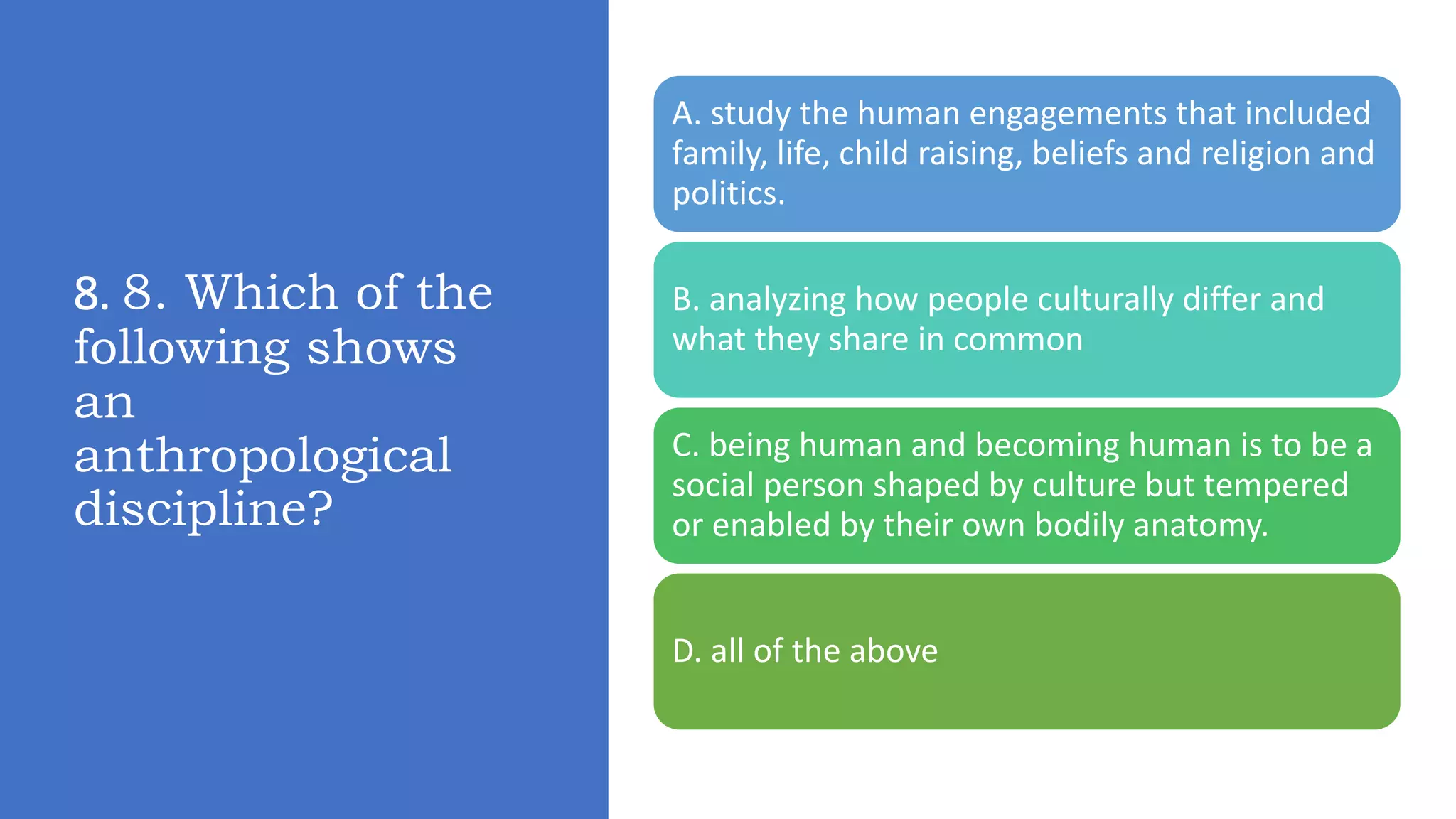 8. 8. Which of the following shows an anthropological discipline?

A. study the human engagements that included family, life, child raising, beliefs and religion and politics.

B. analyzing how people culturally differ and what they share in common

C. being human and becoming human is to be a social person shaped by culture but tempered or enabled by their own bodily anatomy.

D. all of the above